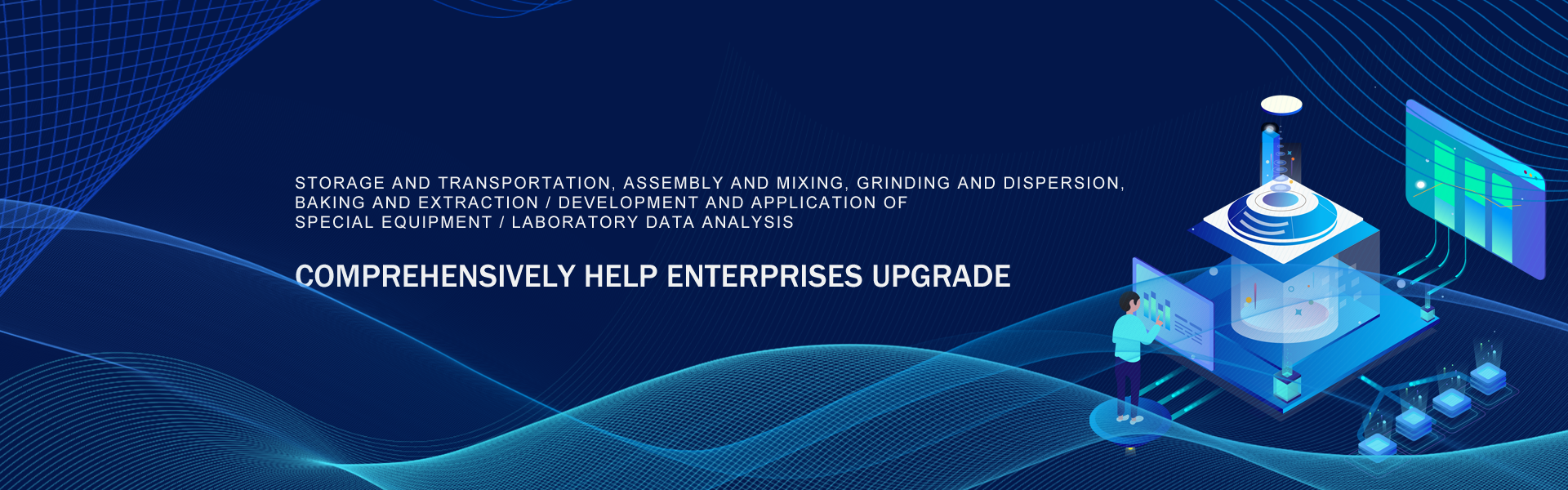 STORAGE AND TRANSPORTATION, ASSEMBLY AND MIXING, GRINDING AND DISPERSION, BAKING AND EXTRACTION / DEVELOPMENT AND APPLICATION OF SPECIAL EQUIPMENT / LABORATORY DATA ANALYSIS

COMPREHENSIVELY HELP ENTERPRISES UPGRADE